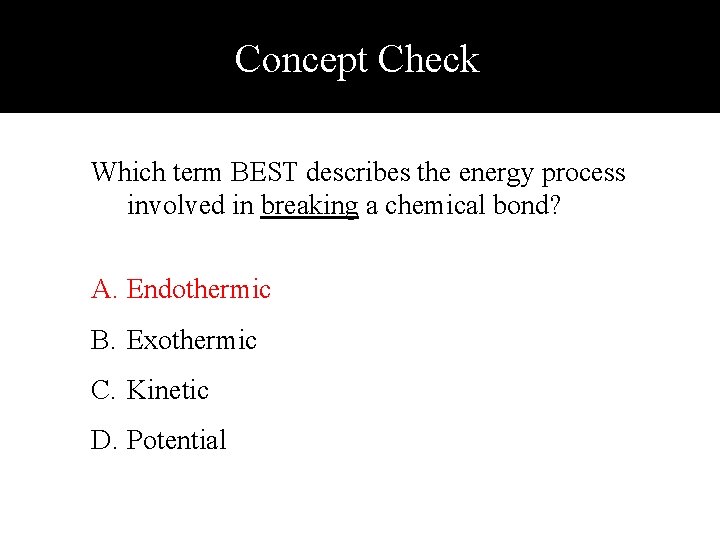 Concept Check

Which term BEST describes the energy process involved in breaking a chemical bond?

A. Endothermic

B. Exothermic

C. Kinetic

D. Potential